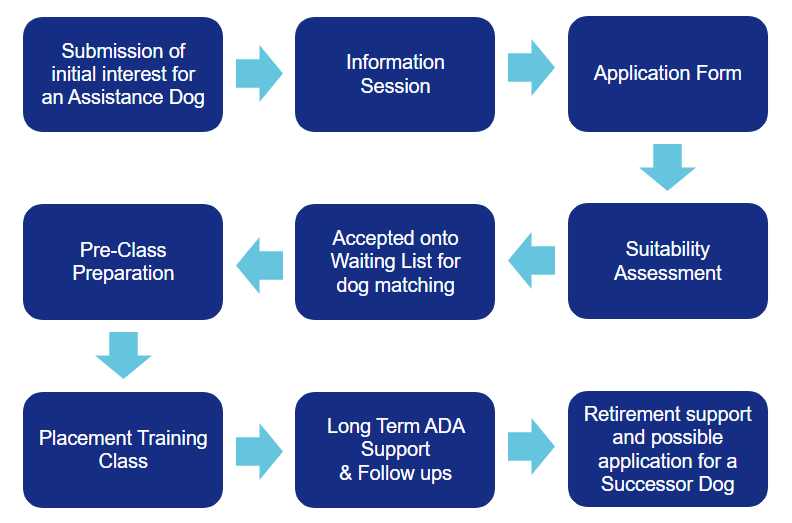 Submission of initial interest for an Assistance Dog

Information Session

Application Form

Suitability Assessment

Accepted onto Waiting List for dog matching

Pre-Class Preparation

Placement Training Class

Long Term ADA Support & Follow ups

Retirement support and possible application for a Successor Dog